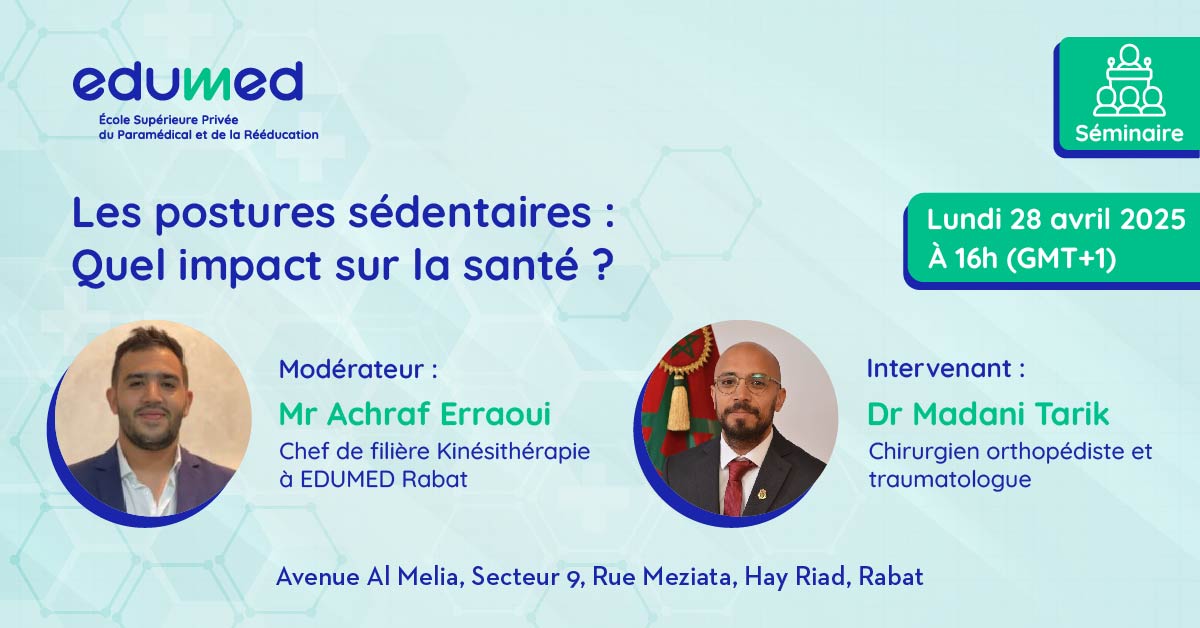 edumed
École Supérieure Privée du Paramédical et de la Rééducation

Séminaire

Les postures sédentaires : Quel impact sur la santé ?

Lundi 28 avril 2025
À 16h (GMT+1)

Modérateur :
Mr Achraf Erraoui
Chef de filière Kinésithérapie à EDUMED Rabat

Intervenant :
Dr Madani Tarik
Chirurgien orthopédiste et traumatologue

Avenue Al Melia, Secteur 9, Rue Meziata, Hay Riad, Rabat